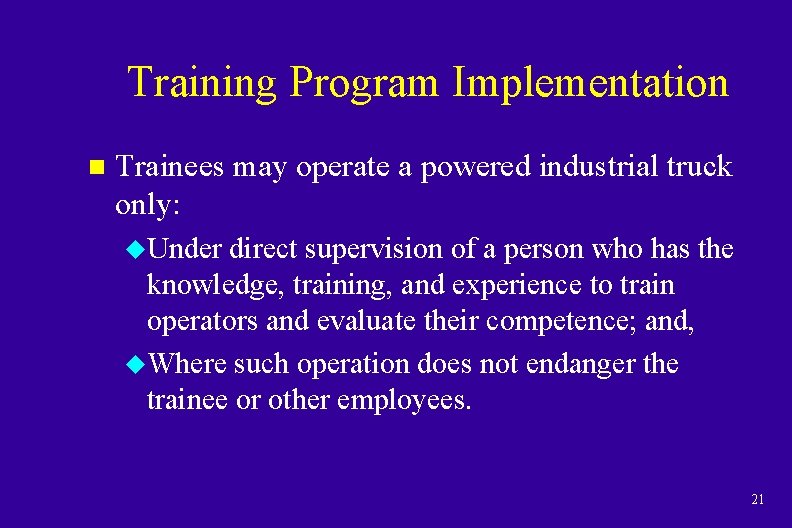 Training Program Implementation

Trainees may operate a powered industrial truck only:

Under direct supervision of a person who has the knowledge, training, and experience to train operators and evaluate their competence; and,

Where such operation does not endanger the trainee or other employees.

21